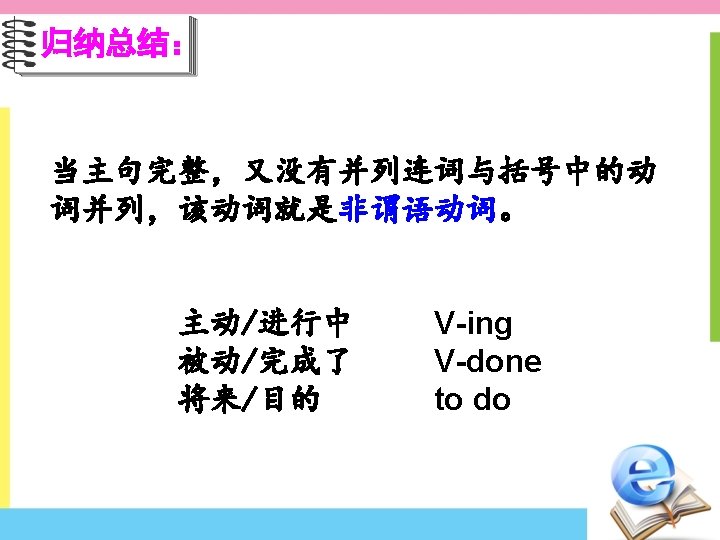 归纳总结:

当主句完整，又没有并列连词与括号中的动词并列，该动词就是非谓语动词。

主动/进行中 V-ing
被动/完成了 V-done
将来/目的 to do